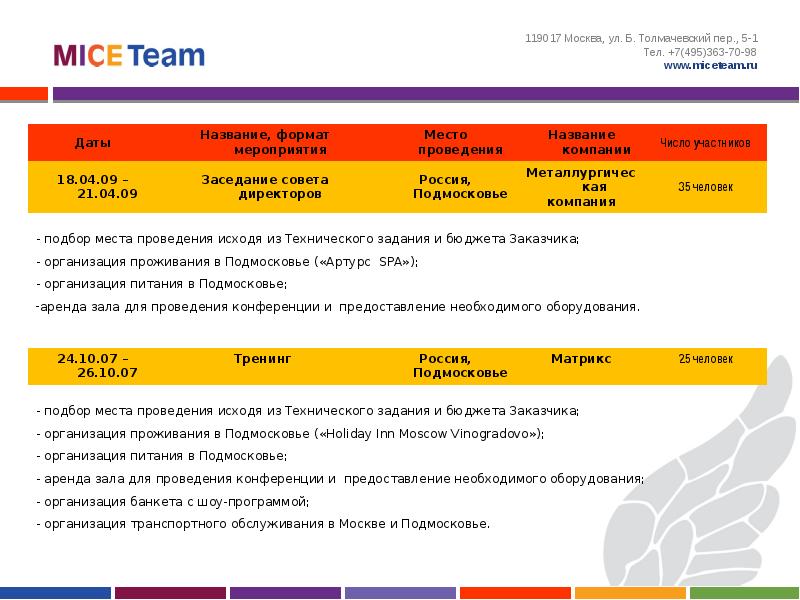 MICE Team

119017 Москва, ул. Б. Толмачевский пер., 5-1
Тел. +7(495)363-70-98
www.miceteam.ru

| Даты | Название, формат мероприятия | Место проведения | Название компании | Число участников |
|---|---|---|---|---|
| 18.04.09 – 21.04.09 | Заседание совета директоров | Россия, Подмосковье | Металлургическая компания | 35 человек |

- подбор места проведения исходя из Технического задания и бюджета Заказчика;
- организация проживания в Подмосковье («Артурс SPA»);
- организация питания в Подмосковье;
-аренда зала для проведения конференции и предоставление необходимого оборудования.

| 24.10.07 – 26.10.07 | Тренинг | Россия, Подмосковье | Матрикс | 25 человек |
|---|---|---|---|---|

- подбор места проведения исходя из Технического задания и бюджета Заказчика;
- организация проживания в Подмосковье («Holiday Inn Moscow Vinogradovo»);
- организация питания в Подмосковье;
- аренда зала для проведения конференции и предоставление необходимого оборудования;
- организация банкета с шоу-программой;
- организация транспортного обслуживания в Москве и Подмосковье.